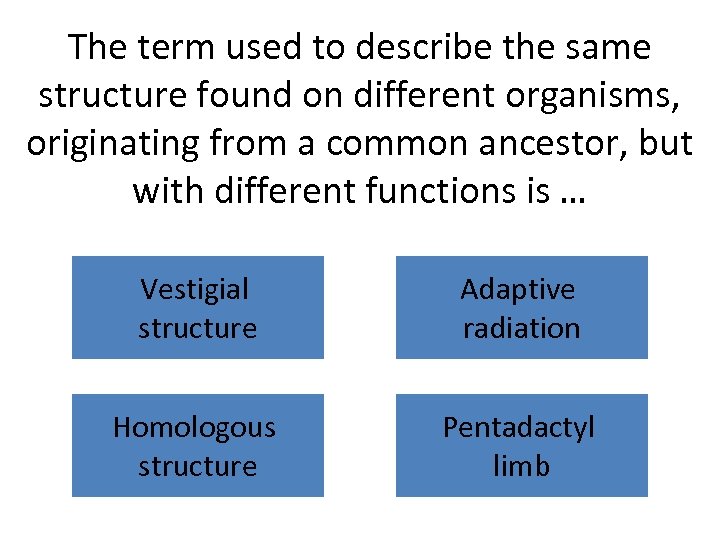 The term used to describe the same structure found on different organisms, originating from a common ancestor, but with different functions is …

Vestigial structure

Adaptive radiation

Homologous structure

Pentadactyl limb